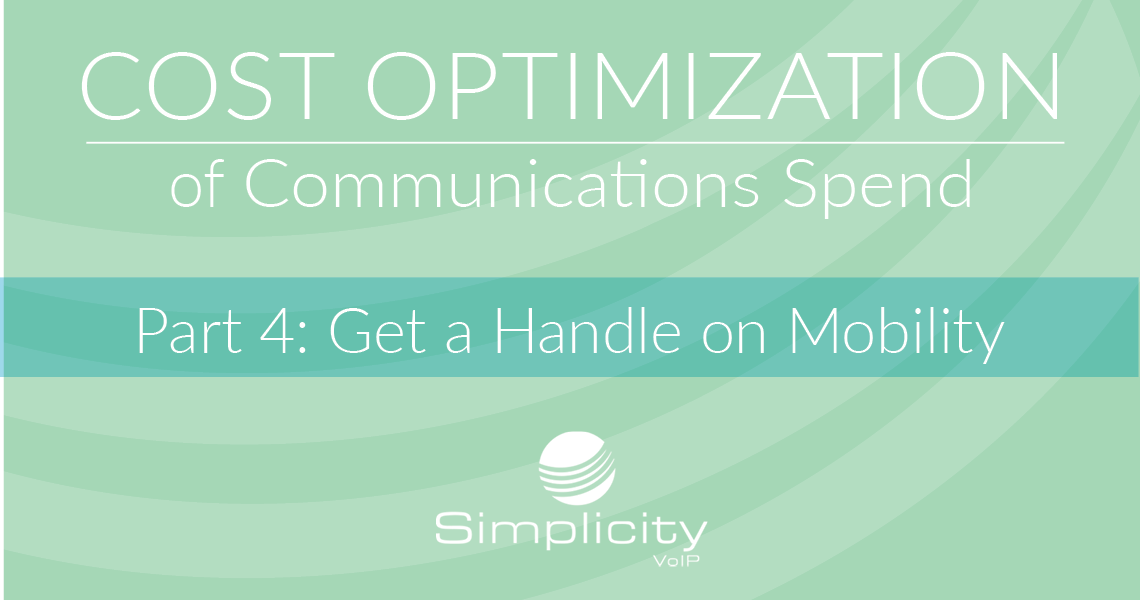 COST OPTIMIZATION

of Communications Spend

Part 4: Get a Handle on Mobility

Simplicity
VoIP